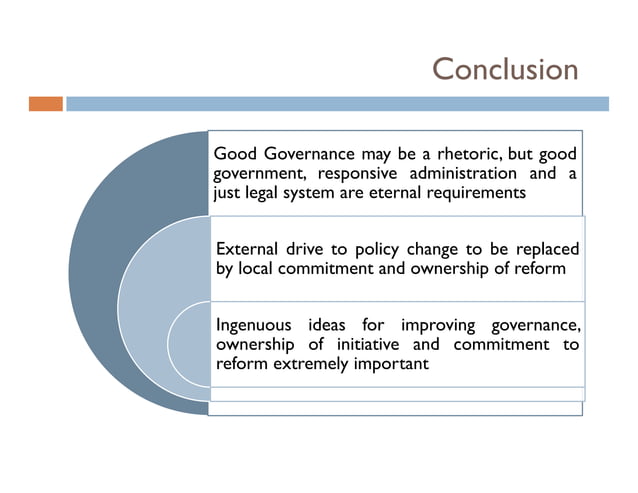 Conclusion

Good Governance may be a rhetoric, but good government, responsive administration and a just legal system are eternal requirements

External drive to policy change to be replaced by local commitment and ownership of reform

Ingenuous ideas for improving governance, ownership of initiative and commitment to reform extremely important